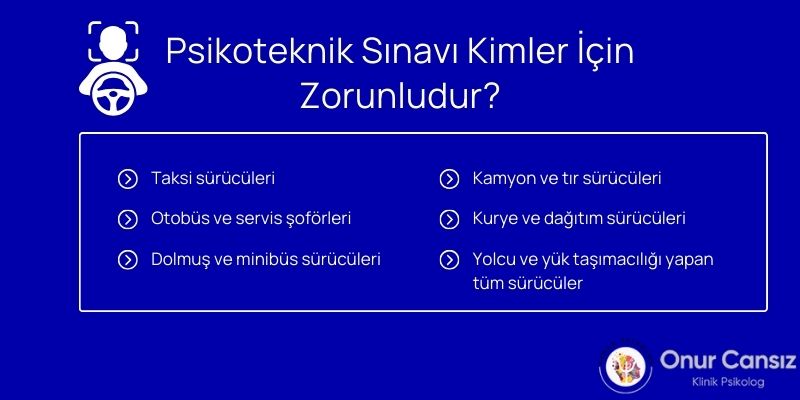 Psikoteknik Sınavı Kimler İçin Zorunludur?

Taksi sürücüleri

Otobüs ve servis şoförleri

Dolmuş ve minibüs sürücüleri

Kamyon ve tır sürücüleri

Kurye ve dağıtım sürücüleri

Yolcu ve yük taşımacılığı yapan tüm sürücüler

Onur Cansız
Klinik Psikolog